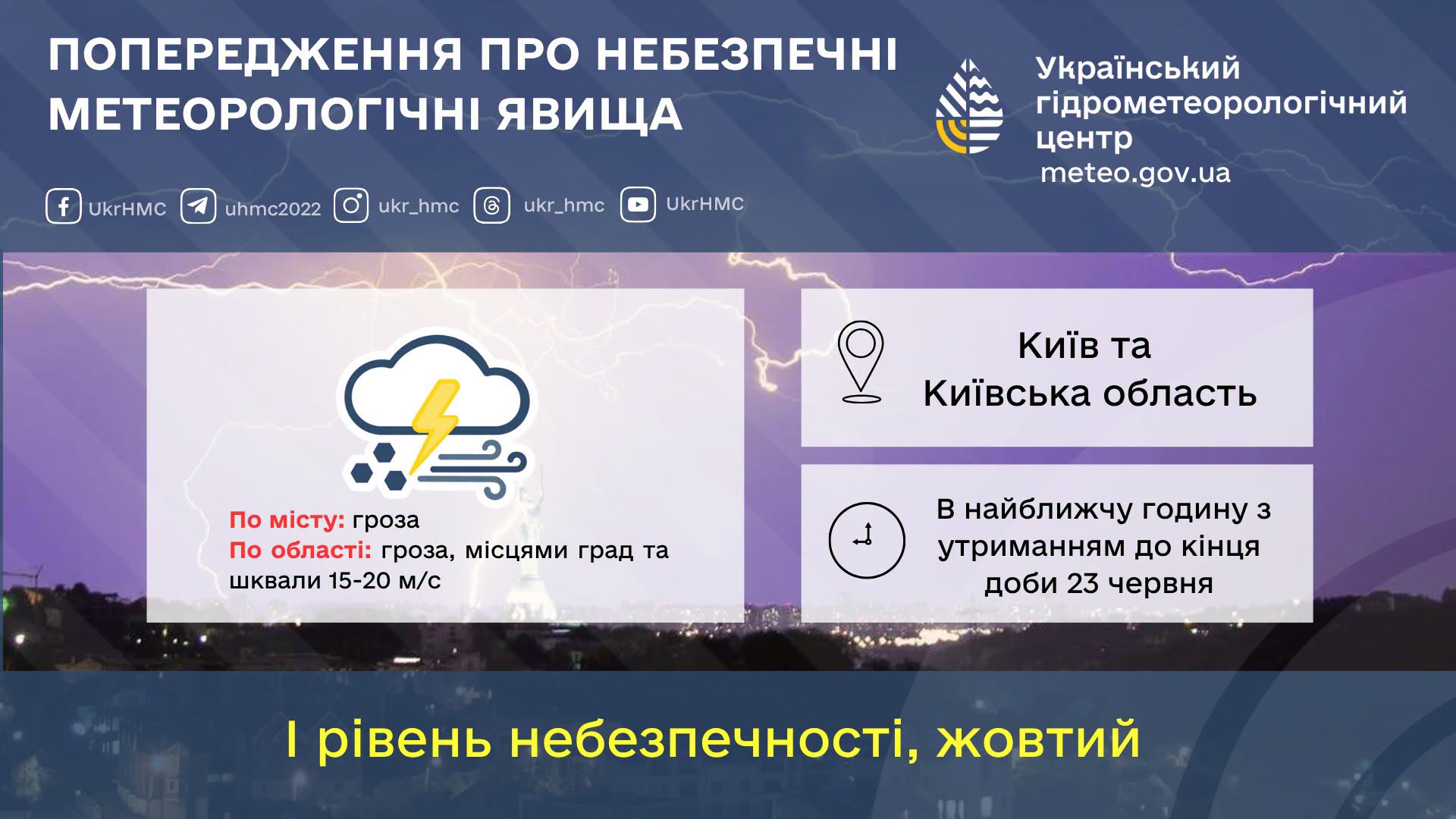 ПОПЕРЕДЖЕННЯ ПРО НЕБЕЗПЕЧНІ МЕТЕОРОЛОГІЧНІ ЯВИЩА

Український гідрометеорологічний центр
meteo.gov.ua

UkrHMC uhmc2022 ukr_hmc ukr_hmc UkrHMC

По місту: гроза
По області: гроза, місцями град та шквали 15-20 м/с

Київ та Київська область

В найближчу годину з утриманням до кінця доби 23 червня

І рівень небезпечності, жовтий